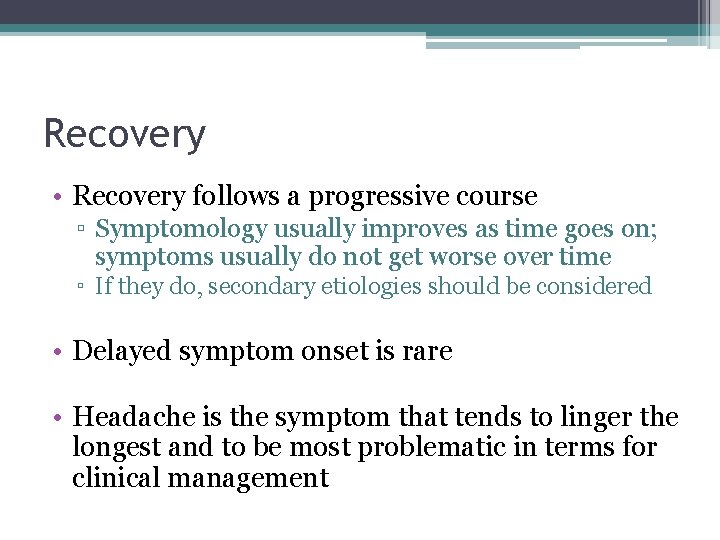 Recovery

• Recovery follows a progressive course
  ▫ Symptomology usually improves as time goes on; symptoms usually do not get worse over time
  ▫ If they do, secondary etiologies should be considered

• Delayed symptom onset is rare

• Headache is the symptom that tends to linger the longest and to be most problematic in terms for clinical management